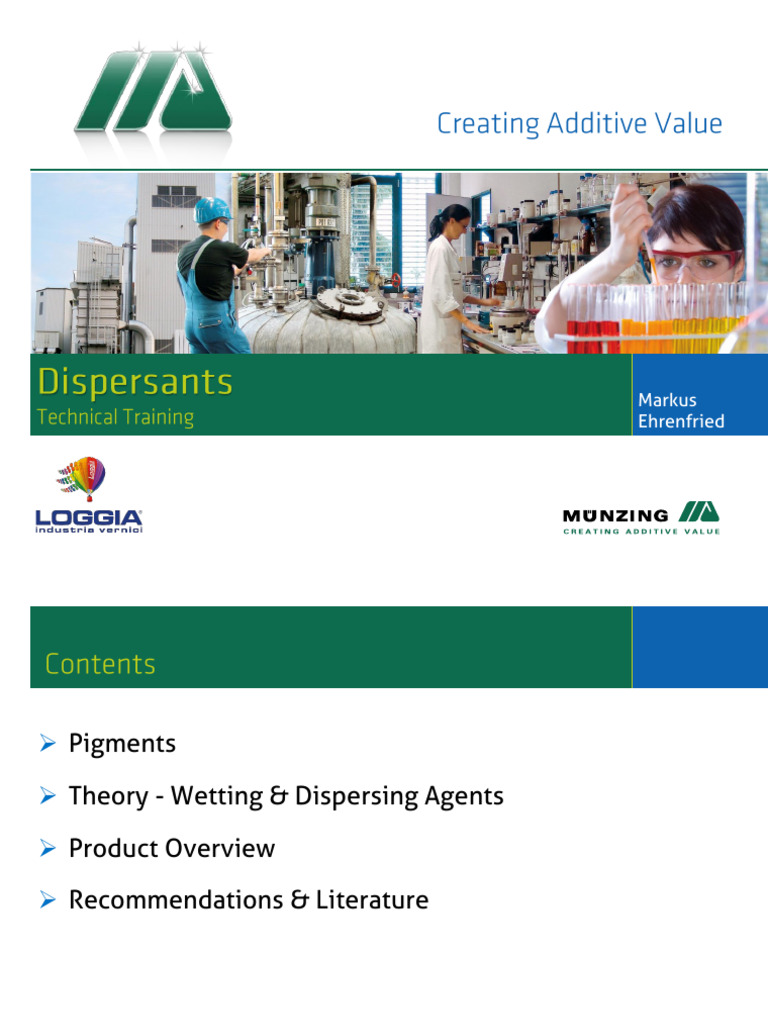 Creating Additive Value

Dispersants
Technical Training

Markus
Ehrenfried

LOGGIA
industria vernici

MÜNZING
CREATING ADDITIVE VALUE

Contents

➢ Pigments
➢ Theory - Wetting & Dispersing Agents
➢ Product Overview
➢ Recommendations & Literature